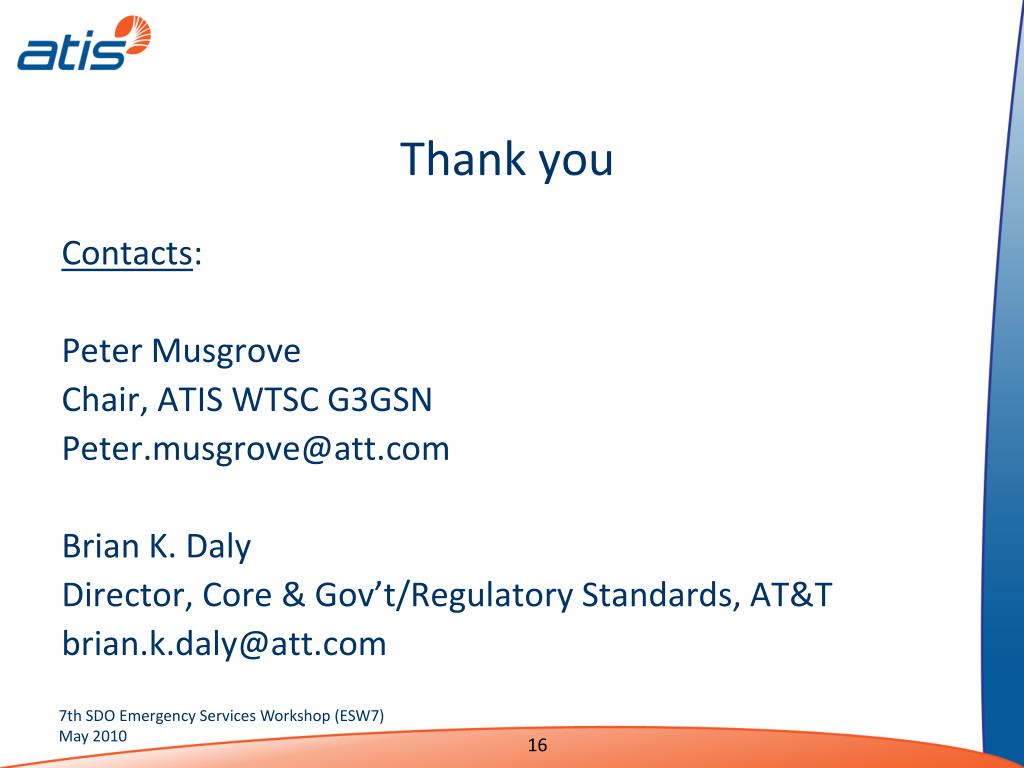 atis

Thank you

Contacts:

Peter Musgrove
Chair, ATIS WTSC G3GSN
Peter.musgrove@att.com

Brian K. Daly
Director, Core & Gov’t/Regulatory Standards, AT&T
brian.k.daly@att.com

7th SDO Emergency Services Workshop (ESW7)
May 2010

16